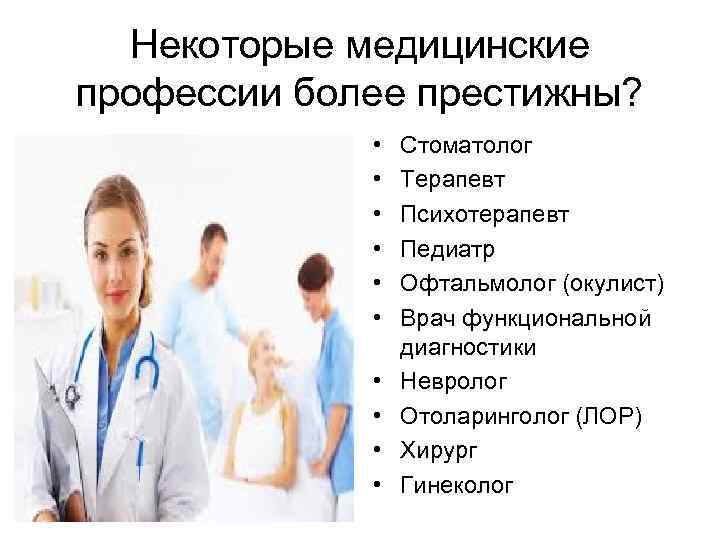 Некоторые медицинские профессии более престижны?

• Стоматолог
• Терапевт
• Психотерапевт
• Педиатр
• Офтальмолог (окулист)
• Врач функциональной диагностики
• Невролог
• Отоларинголог (ЛОР)
• Хирург
• Гинеколог